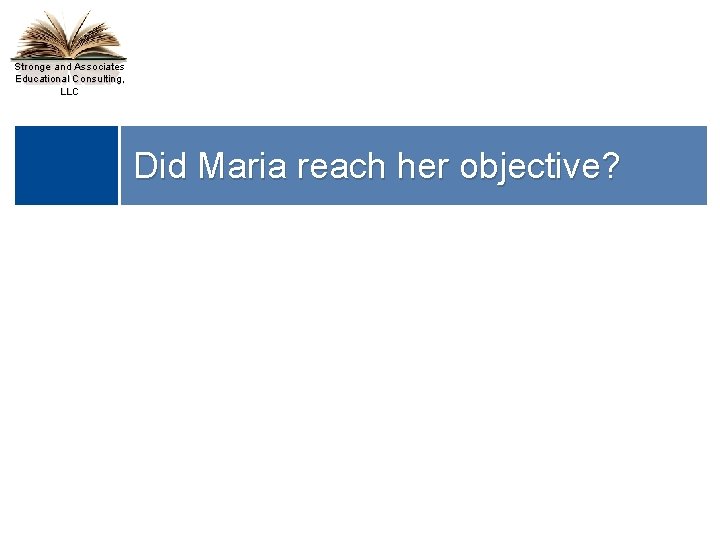 Stronge and Associates Educational Consulting, LLC

Did Maria reach her objective?